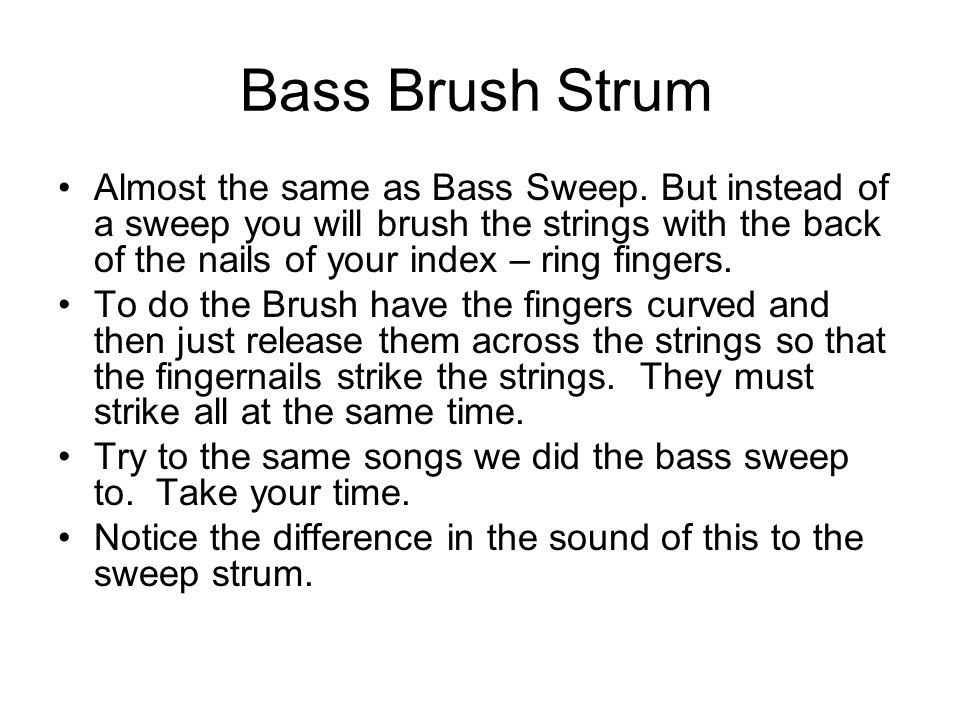 Bass Brush Strum

• Almost the same as Bass Sweep. But instead of a sweep you will brush the strings with the back of the nails of your index – ring fingers.
• To do the Brush have the fingers curved and then just release them across the strings so that the fingernails strike the strings. They must strike all at the same time.
• Try to the same songs we did the bass sweep to. Take your time.
• Notice the difference in the sound of this to the sweep strum.